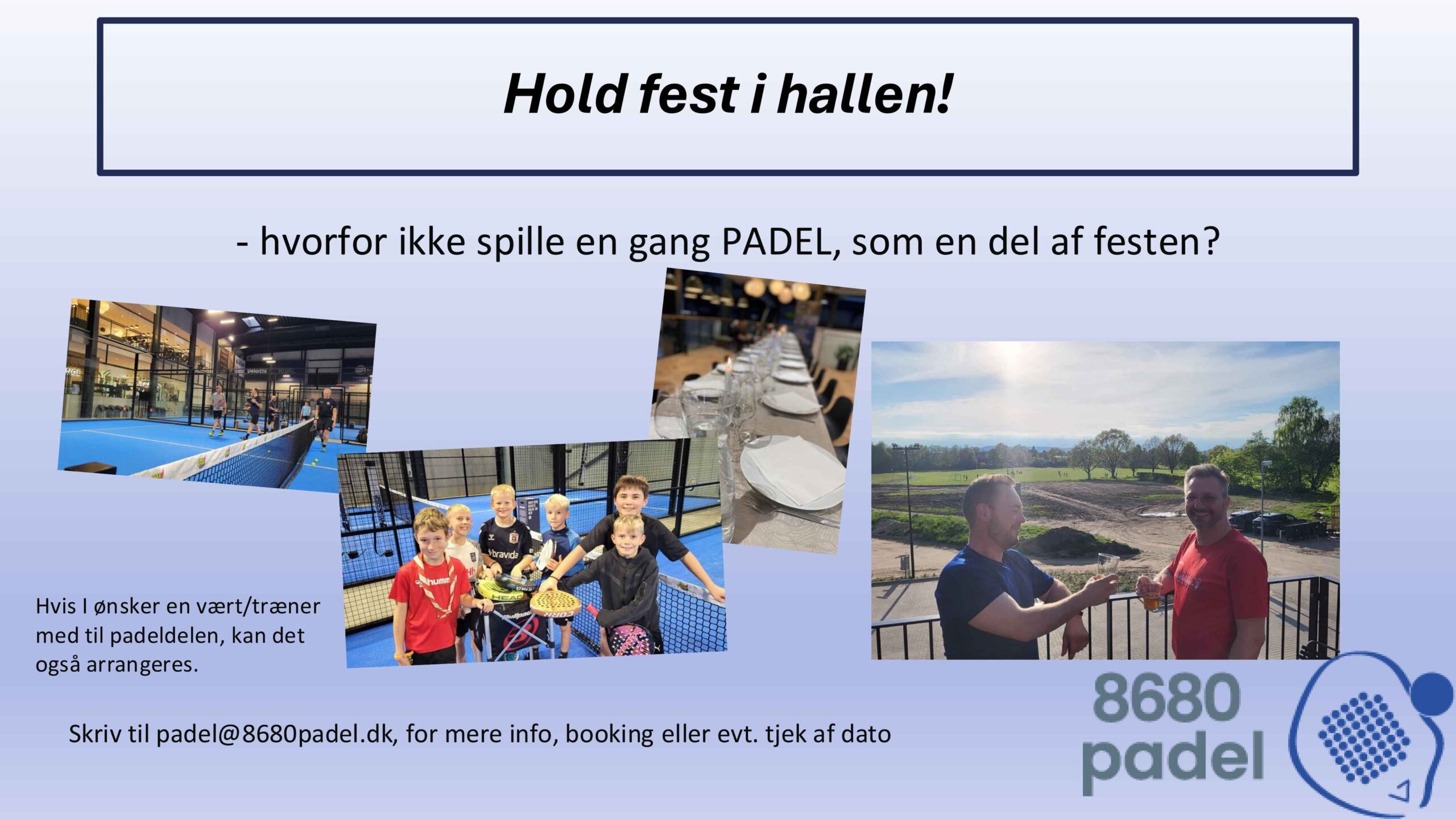 Hold fest i hallen!

- hvorfor ikke spille en gang PADEL, som en del af festen?

Hvis I ønsker en vært/træner med til padeldelen, kan det også arrangeres.

Skriv til padel@8680padel.dk, for mere info, booking eller evt. tjek af dato

8680 padel